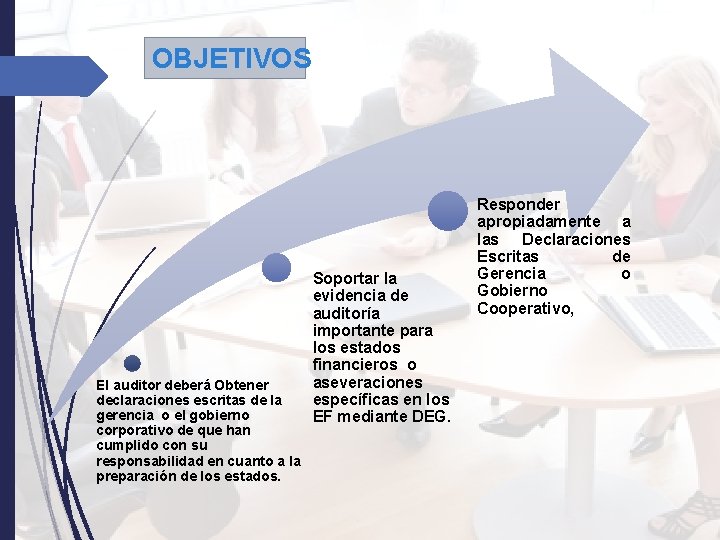 OBJETIVOS

El auditor deberá Obtener declaraciones escritas de la gerencia o el gobierno corporativo de que han cumplido con su responsabilidad en cuanto a la preparación de los estados.

Soportar la evidencia de auditoría importante para los estados financieros o aseveraciones específicas en los EF mediante DEG.

Responder apropiadamente a las Declaraciones Escritas de Gerencia o Gobierno Cooperativo,